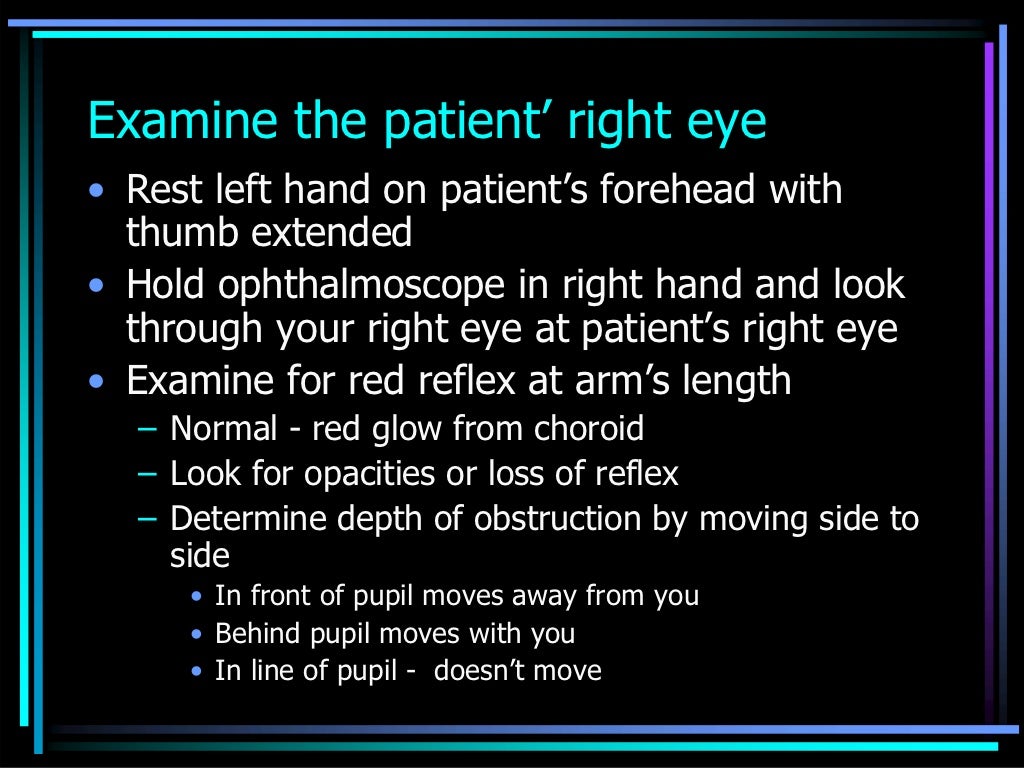 Examine the patient’ right eye

• Rest left hand on patient’s forehead with thumb extended
• Hold ophthalmoscope in right hand and look through your right eye at patient’s right eye
• Examine for red reflex at arm’s length
  – Normal - red glow from choroid
  – Look for opacities or loss of reflex
  – Determine depth of obstruction by moving side to side
    • In front of pupil moves away from you
    • Behind pupil moves with you
    • In line of pupil - doesn’t move